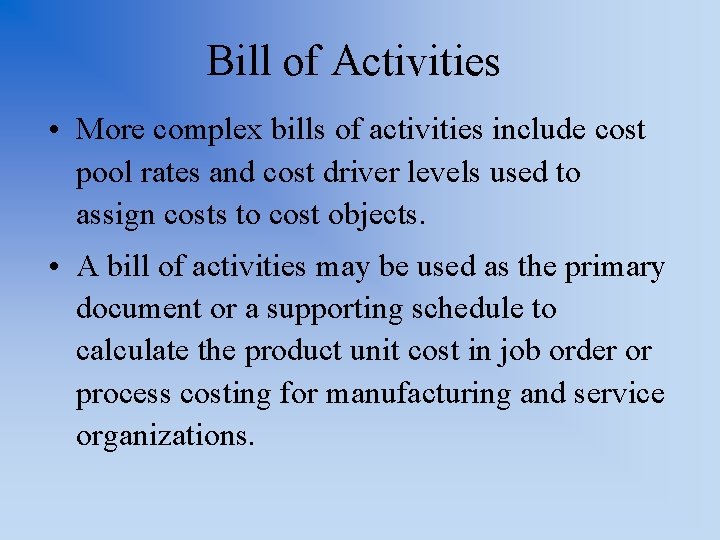 Bill of Activities

• More complex bills of activities include cost pool rates and cost driver levels used to assign costs to cost objects.

• A bill of activities may be used as the primary document or a supporting schedule to calculate the product unit cost in job order or process costing for manufacturing and service organizations.